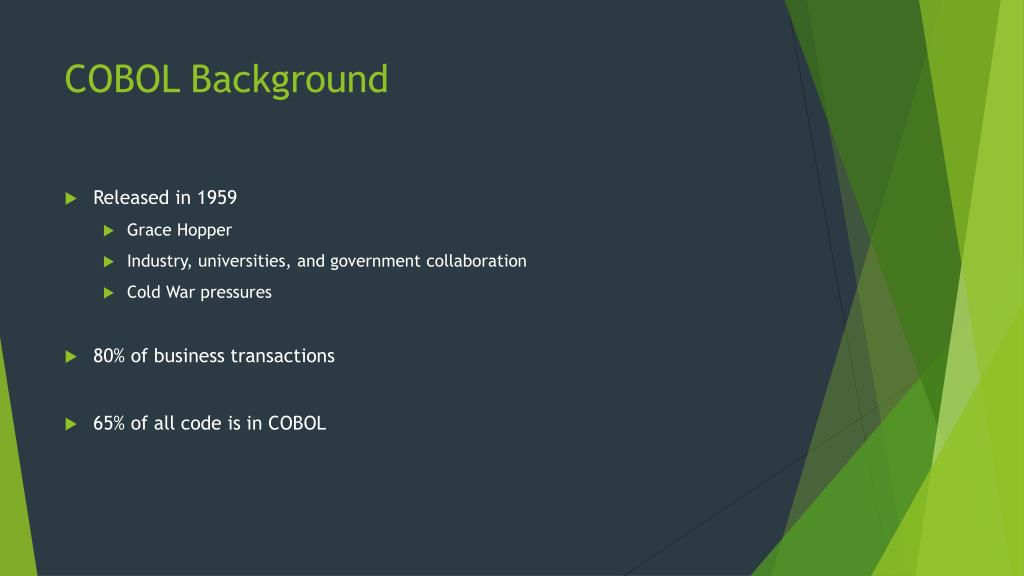 COBOL Background

Released in 1959

Grace Hopper

Industry, universities, and government collaboration

Cold War pressures

80% of business transactions

65% of all code is in COBOL